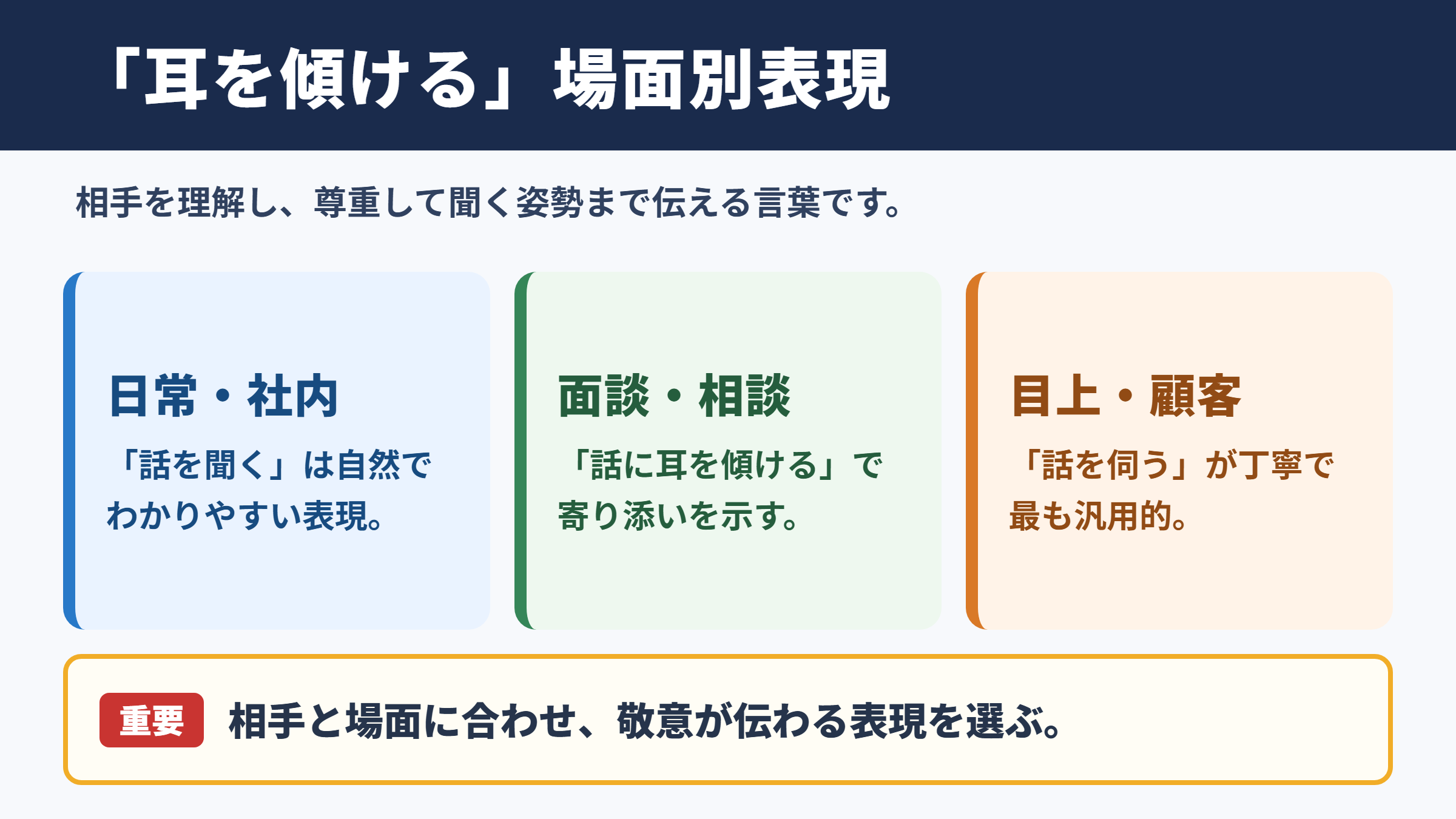 「耳を傾ける」場面別表現

相手を理解し、尊重して聞く姿勢まで伝える言葉です。

日常・社内

「話を聞く」は自然でわかりやすい表現。

面談・相談

「話に耳を傾ける」で寄り添いを示す。

目上・顧客

「話を伺う」が丁寧で最も汎用的。

重要 相手と場面に合わせ、敬意が伝わる表現を選ぶ。